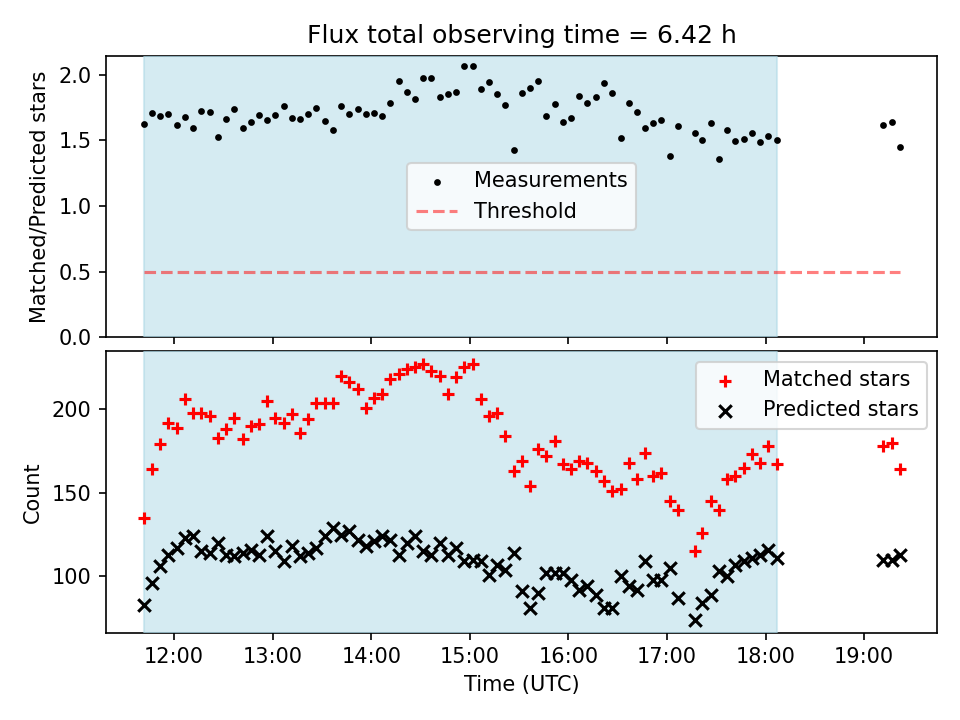 Flux total observing time = 6.42 h

Matched/Predicted stars

2.0
1.5
1.0
0.5
0.0

Measurements
Threshold

Count

200
150
100

Matched stars
Predicted stars

12:00
13:00
14:00
15:00
16:00
17:00
18:00
19:00

Time (UTC)